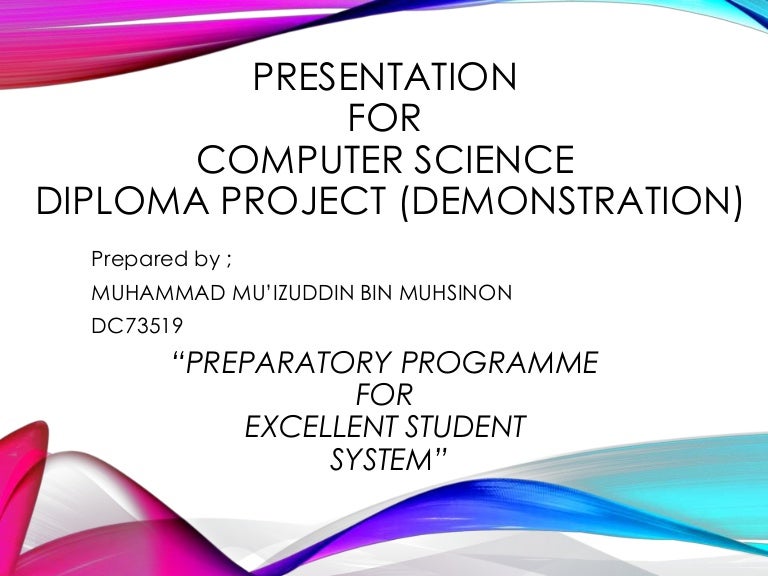 PRESENTATION
FOR
COMPUTER SCIENCE
DIPLOMA PROJECT (DEMONSTRATION)

Prepared by ;

MUHAMMAD MU'IZUDDIN BIN MUHSINON

DC73519

"PREPARATORY PROGRAMME
FOR
EXCELLENT STUDENT
SYSTEM"